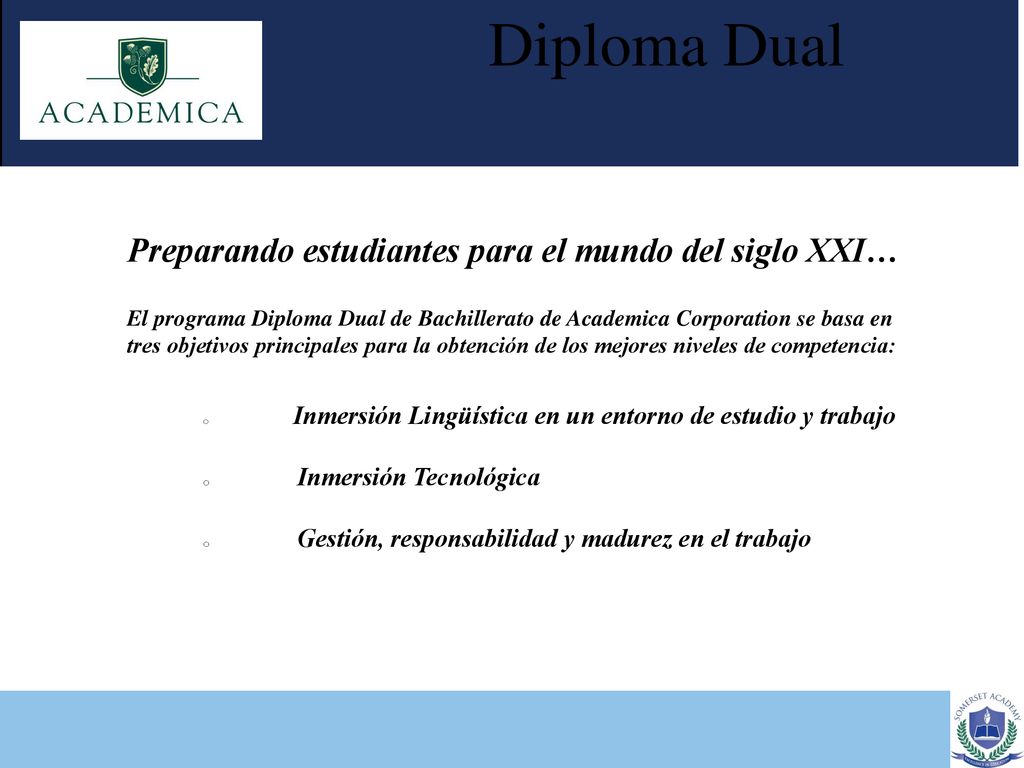 ACADEMICA

Diploma Dual

Preparando estudiantes para el mundo del siglo XXI…

El programa Diploma Dual de Bachillerato de Academica Corporation se basa en tres objetivos principales para la obtención de los mejores niveles de competencia:

○ Inmersión Lingüística en un entorno de estudio y trabajo

○ Inmersión Tecnológica

○ Gestión, responsabilidad y madurez en el trabajo

SOMERSET ACADEMY